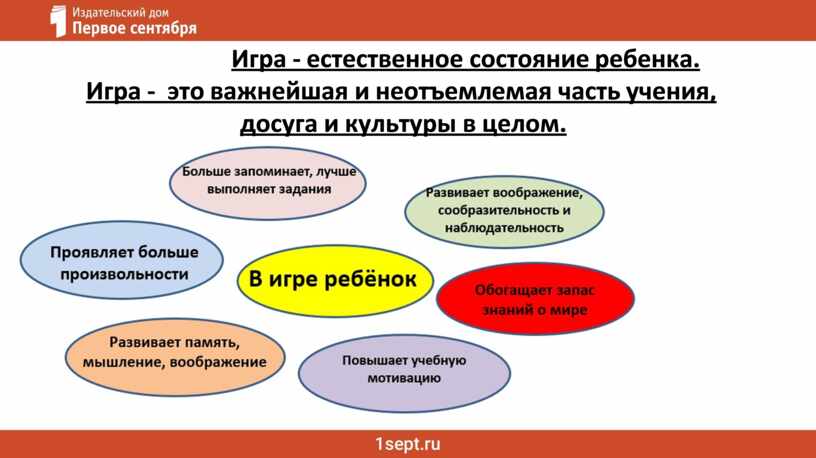 Издательский дом
Первое сентября

Игра - естественное состояние ребенка.
Игра - это важнейшая и неотъемлемая часть учения, досуга и культуры в целом.

Больше запоминает, лучше выполняет задания

Развивает воображение, сообразительность и наблюдательность

Проявляет больше произвольности

В игре ребёнок

Обогащает запас знаний о мире

Развивает память, мышление, воображение

Повышает учебную мотивацию

1sept.ru